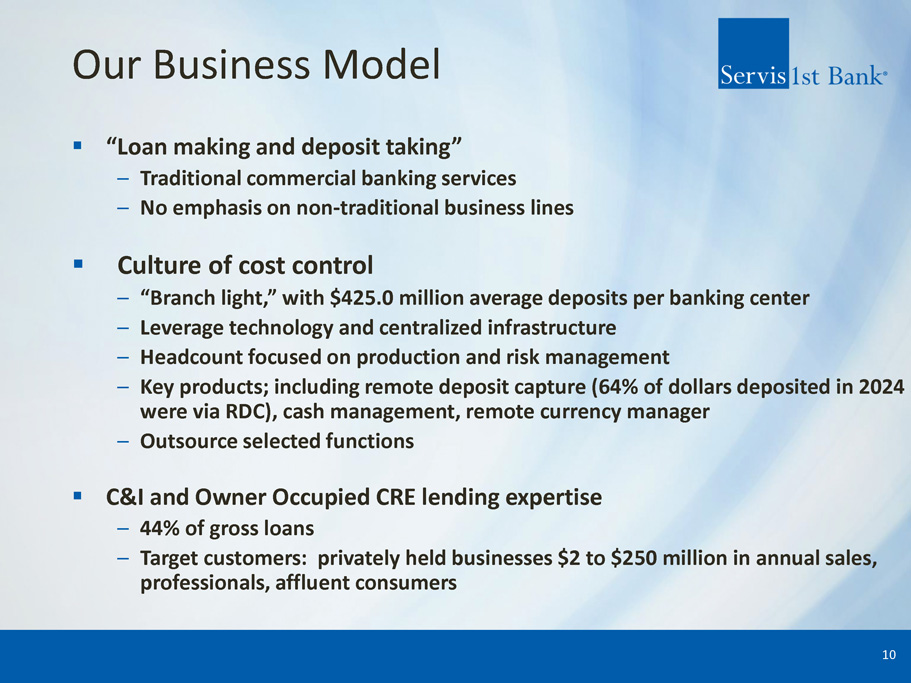 Our Business Model

Servis1st Bank®

▪ "Loan making and deposit taking"
– Traditional commercial banking services
– No emphasis on non-traditional business lines

▪ Culture of cost control
– "Branch light," with \$425.0 million average deposits per banking center
– Leverage technology and centralized infrastructure
– Headcount focused on production and risk management
– Key products; including remote deposit capture (64% of dollars deposited in 2024 were via RDC), cash management, remote currency manager
– Outsource selected functions

▪ C&I and Owner Occupied CRE lending expertise
– 44% of gross loans
– Target customers: privately held businesses \$2 to \$250 million in annual sales, professionals, affluent consumers

10